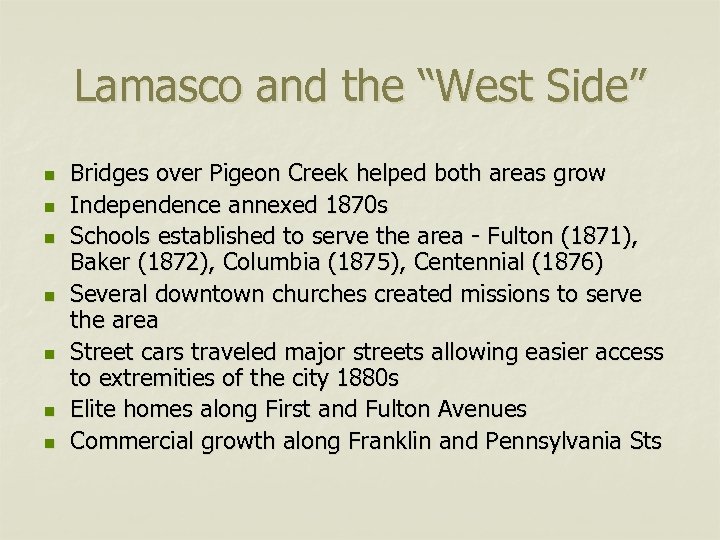 Lamasco and the “West Side”

- Bridges over Pigeon Creek helped both areas grow
- Independence annexed 1870s
- Schools established to serve the area - Fulton (1871), Baker (1872), Columbia (1875), Centennial (1876)
- Several downtown churches created missions to serve the area
- Street cars traveled major streets allowing easier access to extremities of the city 1880s
- Elite homes along First and Fulton Avenues
- Commercial growth along Franklin and Pennsylvania Sts